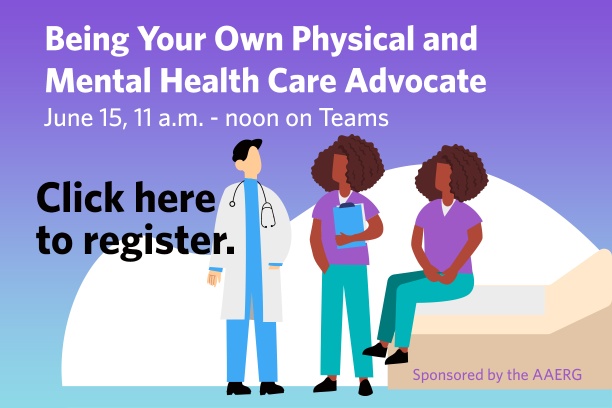 Being Your Own Physical and Mental Health Care Advocate

June 15, 11 a.m. - noon on Teams

Click here to register.

Sponsored by the AAERG